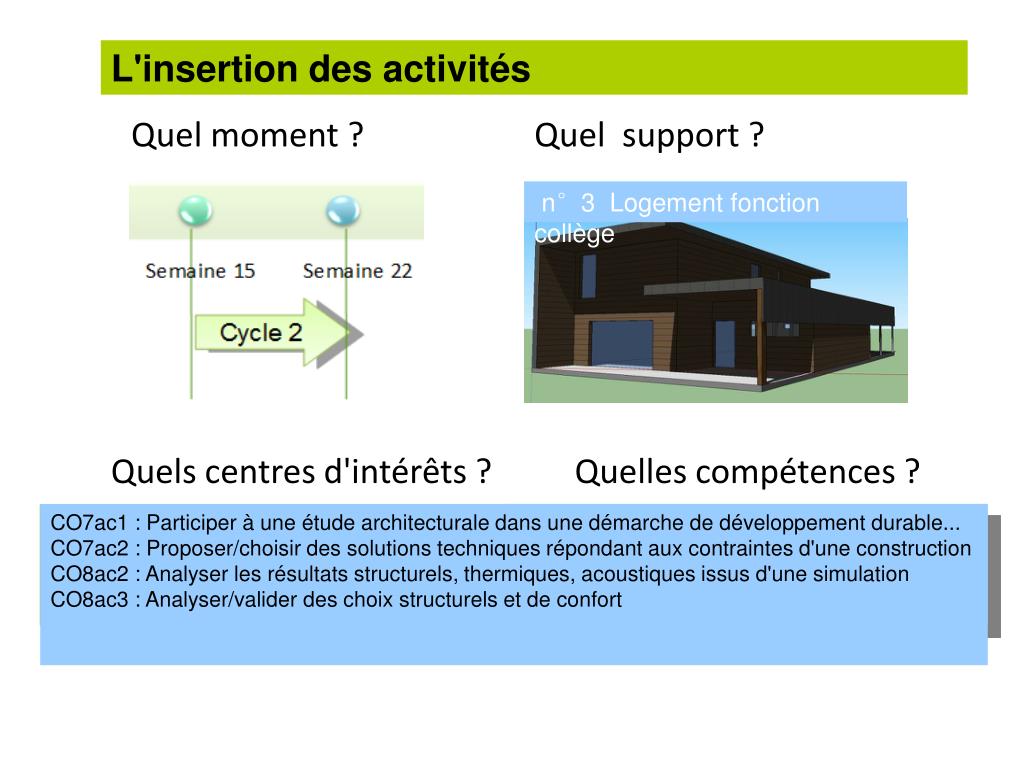 L'insertion des activités

Quel moment ?

Semaine 15

Semaine 22

Cycle 2

Quel support ?

n° 3 Logement fonction collège

Quels centres d'intérêts ?

Quelles compétences ?

CO7ac1 : Participer à une étude architecturale dans une démarche de développement durable...
CO7ac2 : Proposer/choisir des solutions techniques répondant aux contraintes d'une construction
CO8ac2 : Analyser les résultats structurels, thermiques, acoustiques issus d'une simulation
CO8ac3 : Analyser/valider des choix structurels et de confort